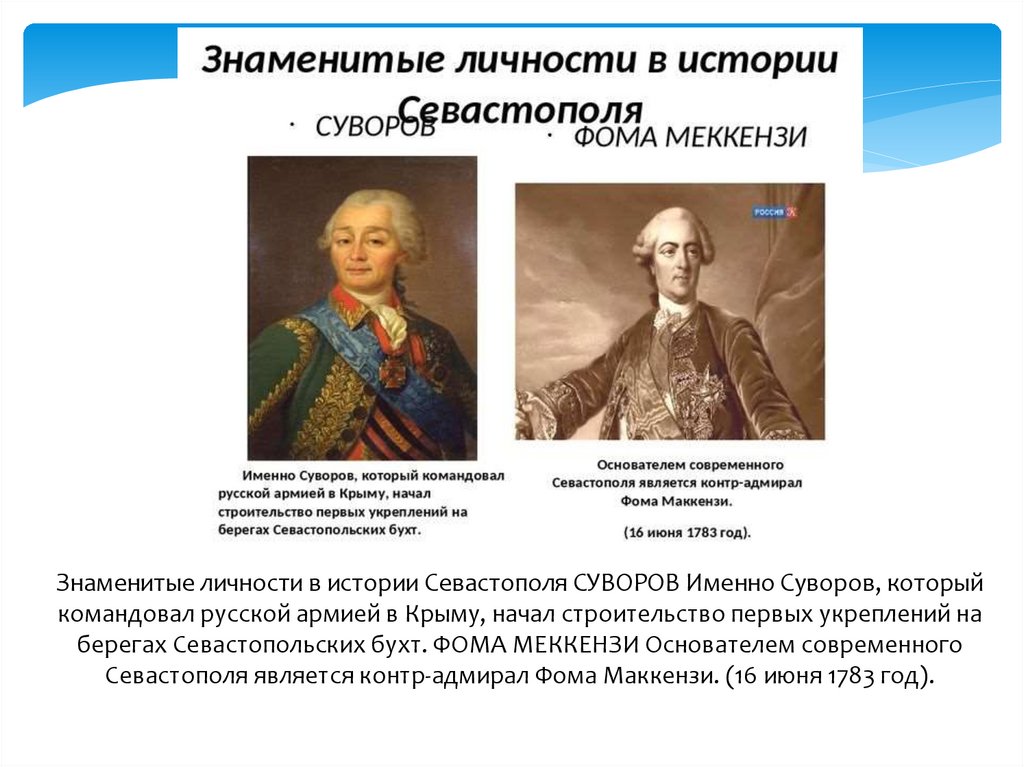 Знаменитые личности в истории Севастополя

· СУВОРОВ

· ФОМА МЕККЕНЗИ

РОССИЯ К

Именно Суворов, который командовал русской армией в Крыму, начал строительство первых укреплений на берегах Севастопольских бухт.

Основателем современного Севастополя является контр-адмирал Фома Маккензи.

(16 июня 1783 год).

Знаменитые личности в истории Севастополя СУВОРОВ Именно Суворов, который командовал русской армией в Крыму, начал строительство первых укреплений на берегах Севастопольских бухт. ФОМА МЕККЕНЗИ Основателем современного Севастополя является контр-адмирал Фома Маккензи. (16 июня 1783 год).